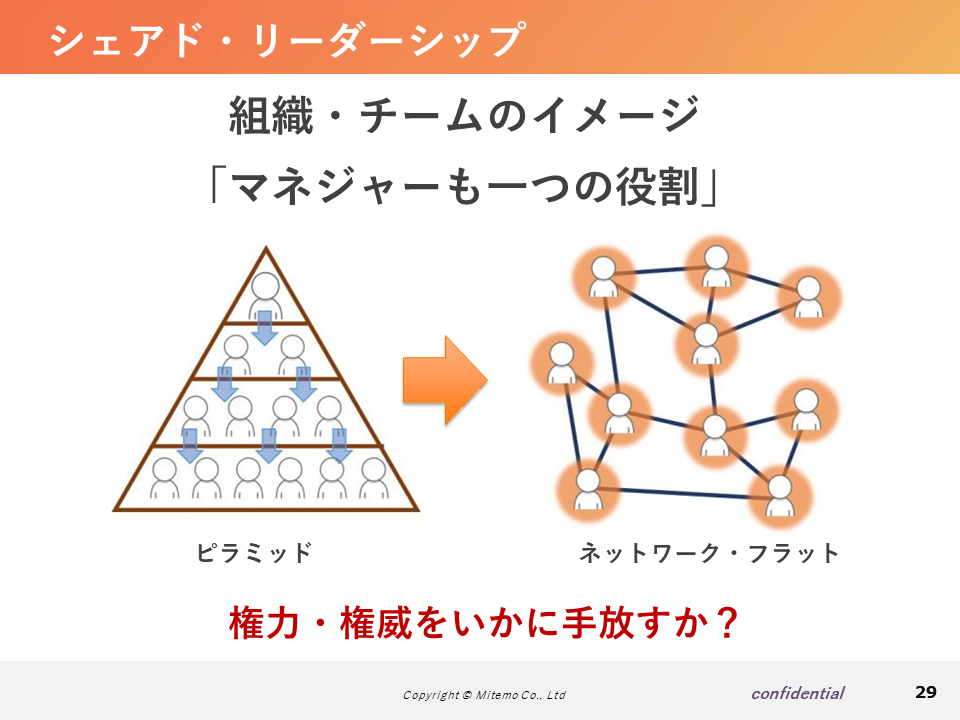 シェアド・リーダーシップ

組織・チームのイメージ

「マネジャーも一つの役割」

ピラミッド

ネットワーク・フラット

権力・権威をいかに手放すか？

Copyright © Mitemo Co., Ltd

confidential

29